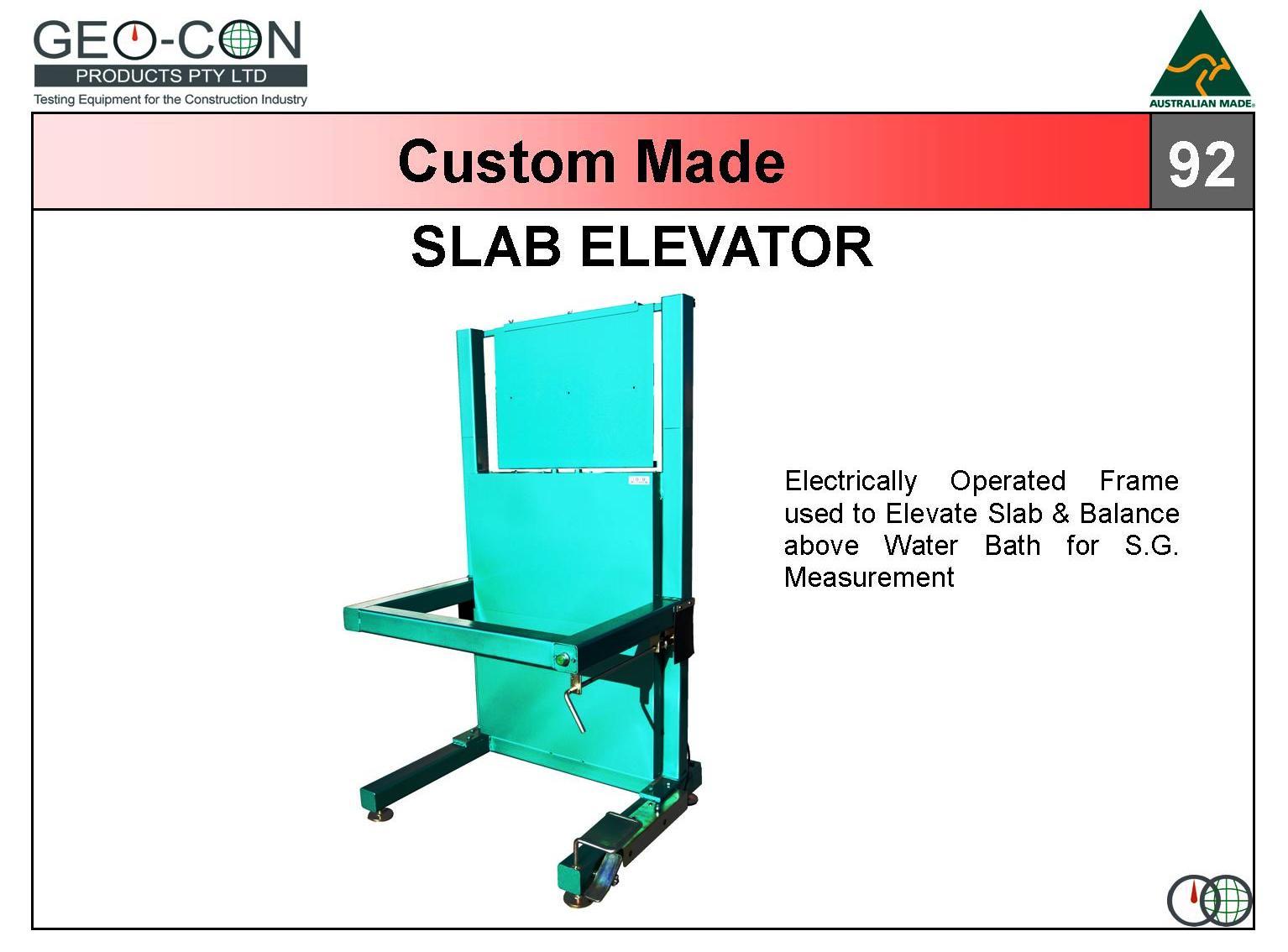 GEO-CON
PRODUCTS PTY LTD
Testing Equipment for the Construction Industry

AUSTRALIAN MADE

Custom Made

92

SLAB ELEVATOR

Electrically Operated Frame used to Elevate Slab & Balance above Water Bath for S.G. Measurement